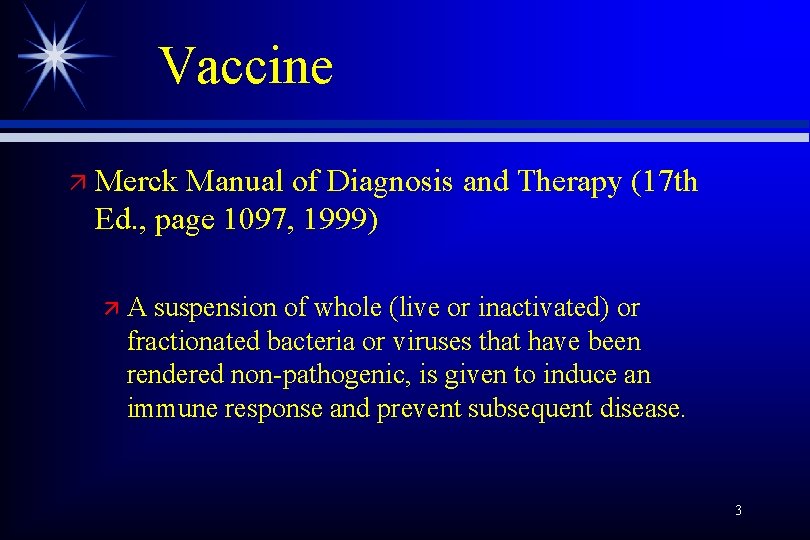 Vaccine

Merck Manual of Diagnosis and Therapy (17th Ed., page 1097, 1999)

A suspension of whole (live or inactivated) or fractionated bacteria or viruses that have been rendered non-pathogenic, is given to induce an immune response and prevent subsequent disease.

3